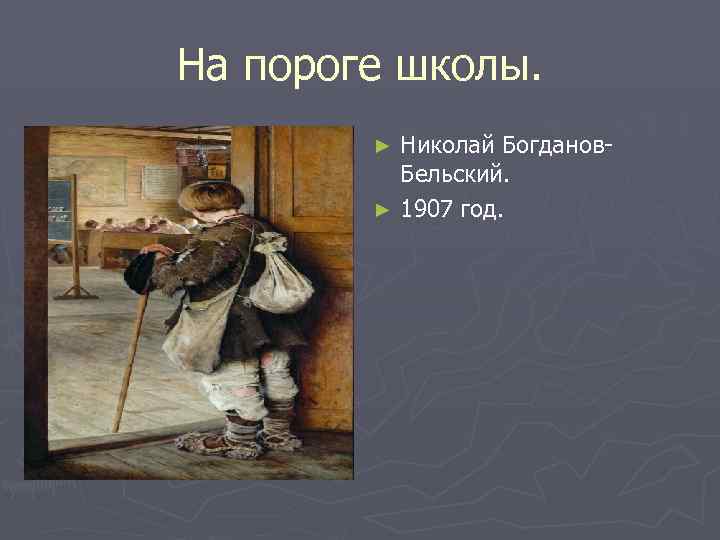 На пороге школы.

► Николай Богданов-Бельский.
► 1907 год.